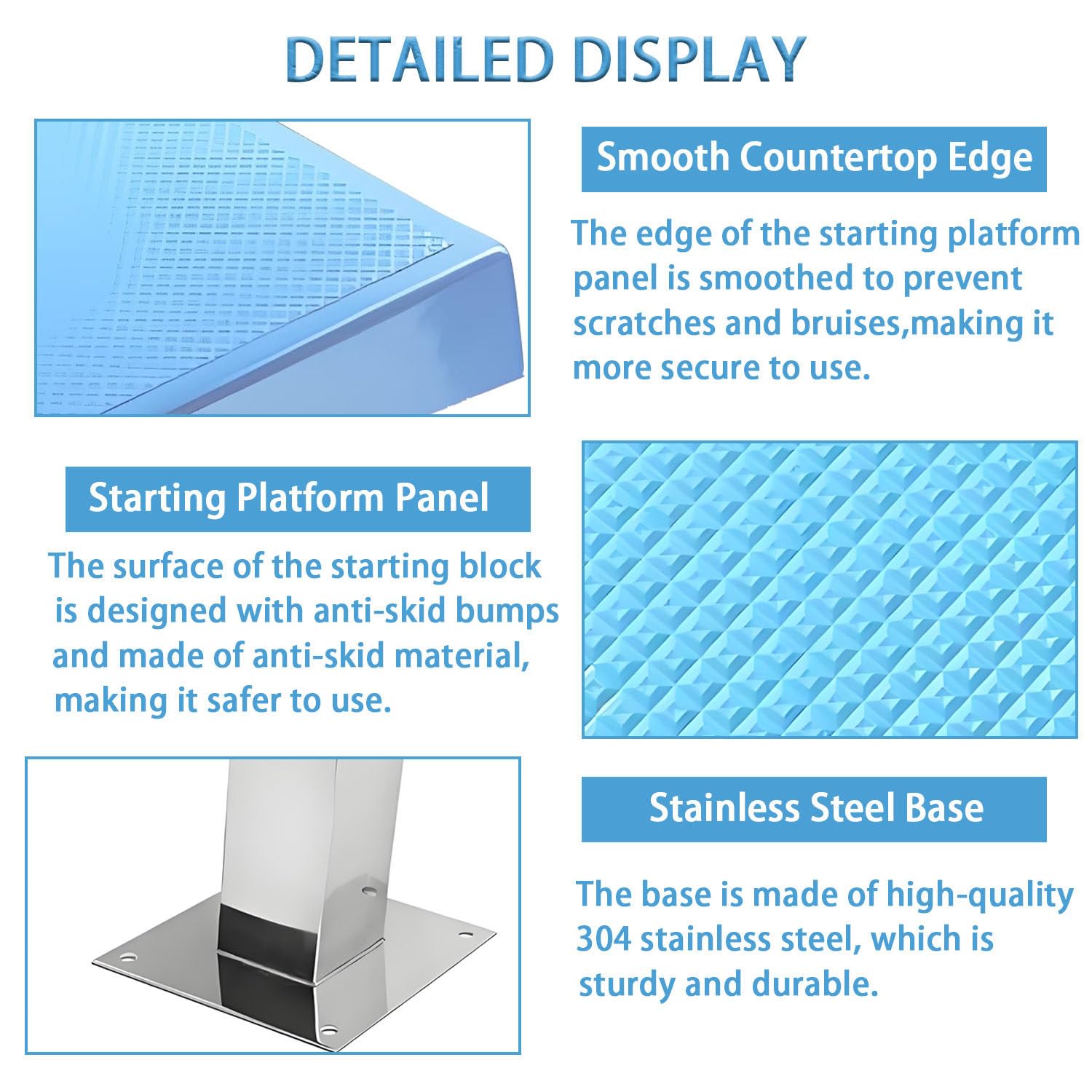 DETAILED DISPLAY

Smooth Countertop Edge

The edge of the starting platform panel is smoothed to prevent scratches and bruises,making it more secure to use.

Starting Platform Panel

The surface of the starting block is designed with anti-skid bumps and made of anti-skid material, making it safer to use.

Stainless Steel Base

The base is made of high-quality 304 stainless steel, which is sturdy and durable.